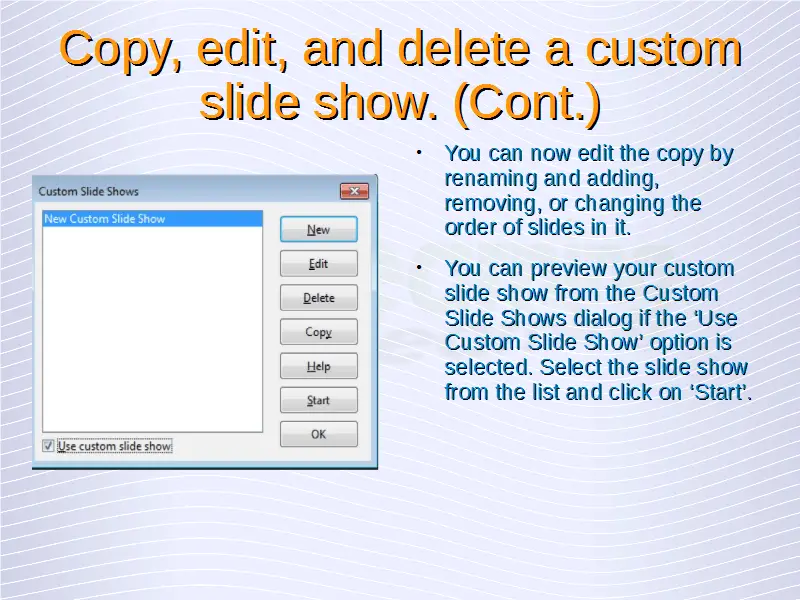 Copy, edit, and delete a custom slide show. (Cont.)

Custom Slide Shows

New Custom Slide Show

New

Edit

Delete

Copy

Help

Start

OK

Use custom slide show

• You can now edit the copy by renaming and adding, removing, or changing the order of slides in it.

• You can preview your custom slide show from the Custom Slide Shows dialog if the ‘Use Custom Slide Show’ option is selected. Select the slide show from the list and click on ‘Start’.